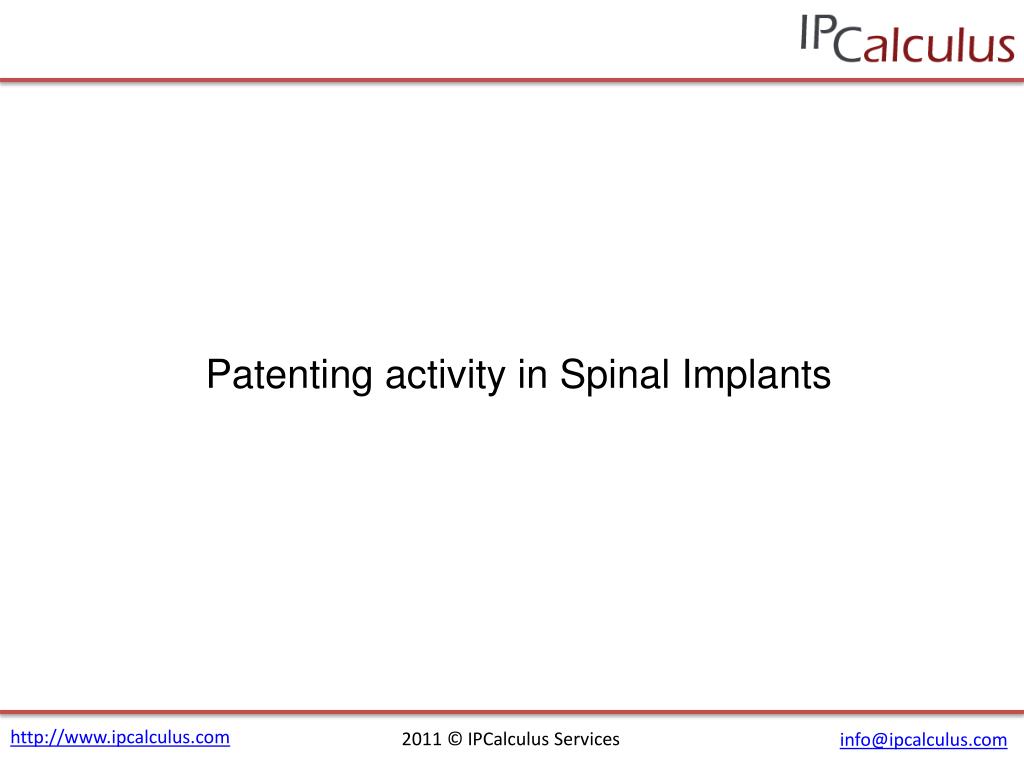 IPCalculus

Patenting activity in Spinal Implants

http://www.ipcalculus.com

2011 © IPCalculus Services

info@ipcalculus.com